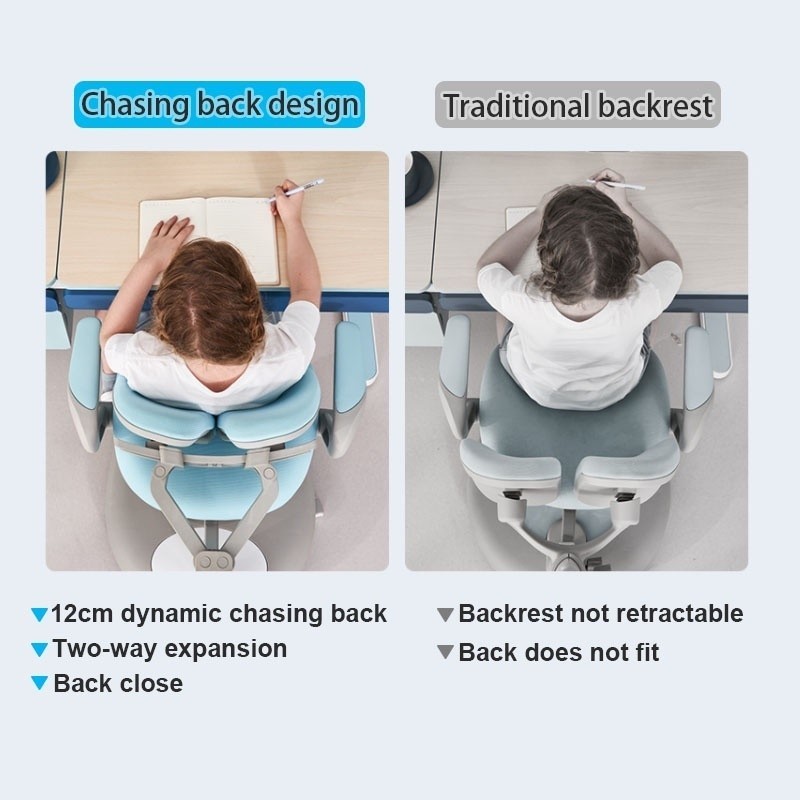 Chasing back design

▼12cm dynamic chasing back
▼Two-way expansion
▼Back close

Traditional backrest

▼Backrest not retractable
▼Back does not fit